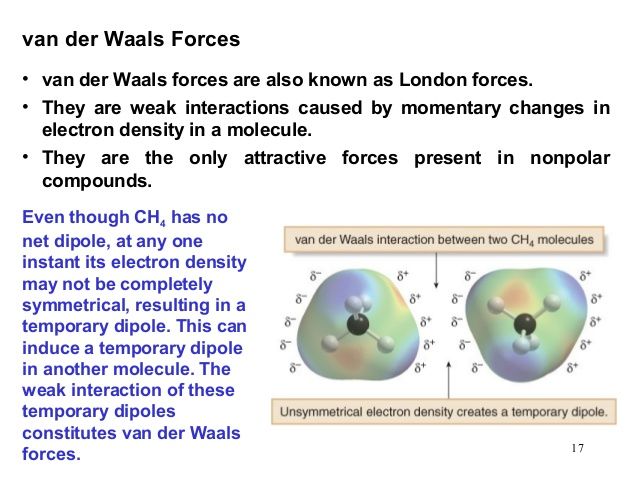 van der Waals Forces

• van der Waals forces are also known as London forces.
• They are weak interactions caused by momentary changes in electron density in a molecule.
• They are the only attractive forces present in nonpolar compounds.

Even though $CH_4$ has no net dipole, at any one instant its electron density may not be completely symmetrical, resulting in a temporary dipole. This can induce a temporary dipole in another molecule. The weak interaction of these temporary dipoles constitutes van der Waals forces.

van der Waals interaction between two $CH_4$ molecules

$\delta^-$ $\delta^+$ $\delta^-$ $\delta^+$
$\delta^-$ $\delta^+$ $\delta^-$ $\delta^+$
$\delta^-$ $\delta^+$ $\delta^-$ $\delta^+$
$\delta^-$ $\delta^+$ $\delta^-$ $\delta^+$
$\delta^-$ $\delta^+$ $\delta^-$ $\delta^+$

Unsymmetrical electron density creates a temporary dipole.

17